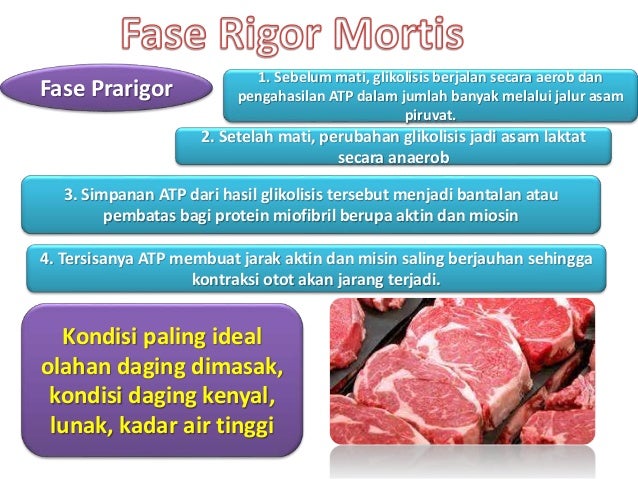 Fase Rigor Mortis

Fase Prarigor

1. Sebelum mati, glikolisis berjalan secara aerob dan pengahasilan ATP dalam jumlah banyak melalui jalur asam piruvat.

2. Setelah mati, perubahan glikolisis jadi asam laktat secara anaerob

3. Simpanan ATP dari hasil glikolisis tersebut menjadi bantalan atau pembatas bagi protein miofibril berupa aktin dan miosin

4. Tersisanya ATP membuat jarak aktin dan misin saling berjauhan sehingga kontraksi otot akan jarang terjadi.

Kondisi paling ideal olahan daging dimasak, kondisi daging kenyal, lunak, kadar air tinggi